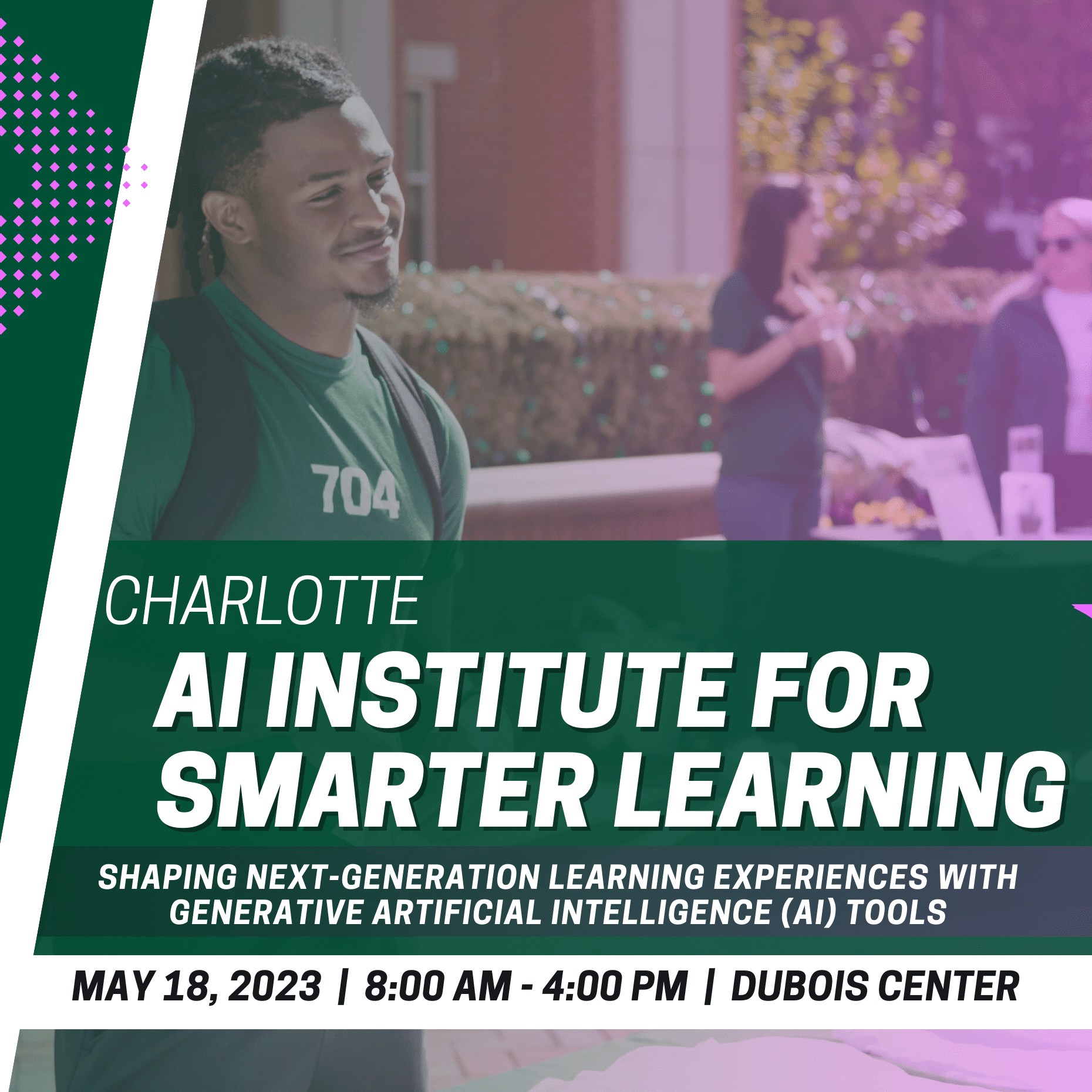 704

CHARLOTTE
AI INSTITUTE FOR SMARTER LEARNING

SHAPING NEXT-GENERATION LEARNING EXPERIENCES WITH GENERATIVE ARTIFICIAL INTELLIGENCE (AI) TOOLS

MAY 18, 2023 | 8:00 AM - 4:00 PM | DUBOIS CENTER